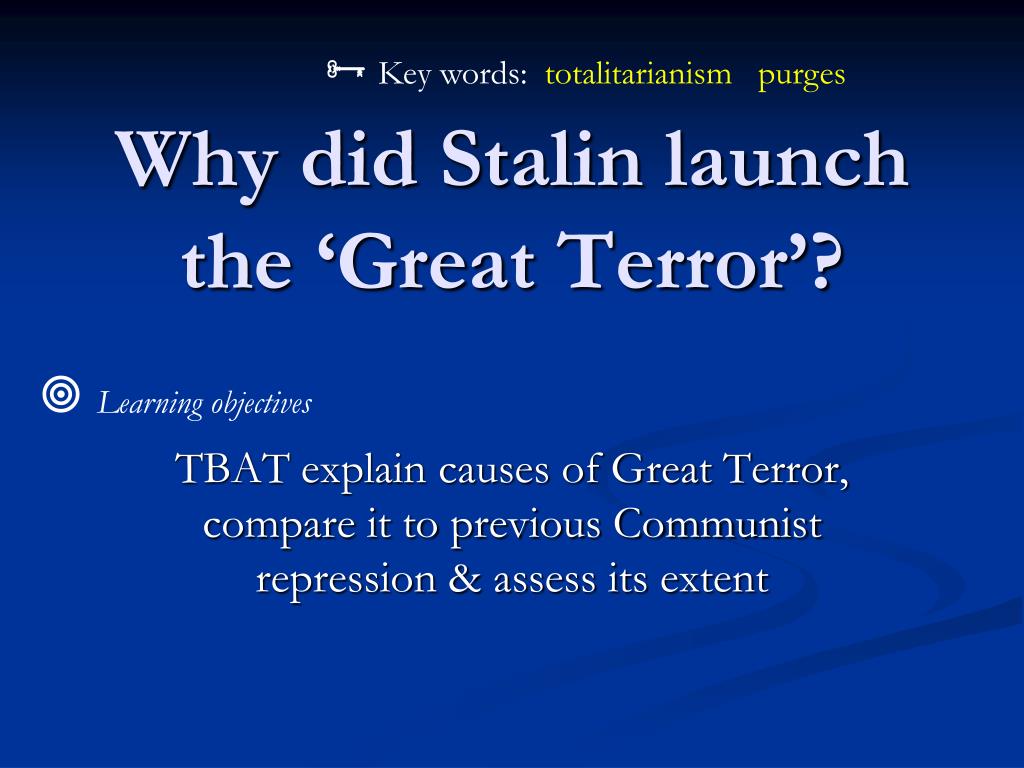 Key words: totalitarianism purges

Why did Stalin launch the ‘Great Terror’?

Learning objectives

TBAT explain causes of Great Terror, compare it to previous Communist repression & assess its extent